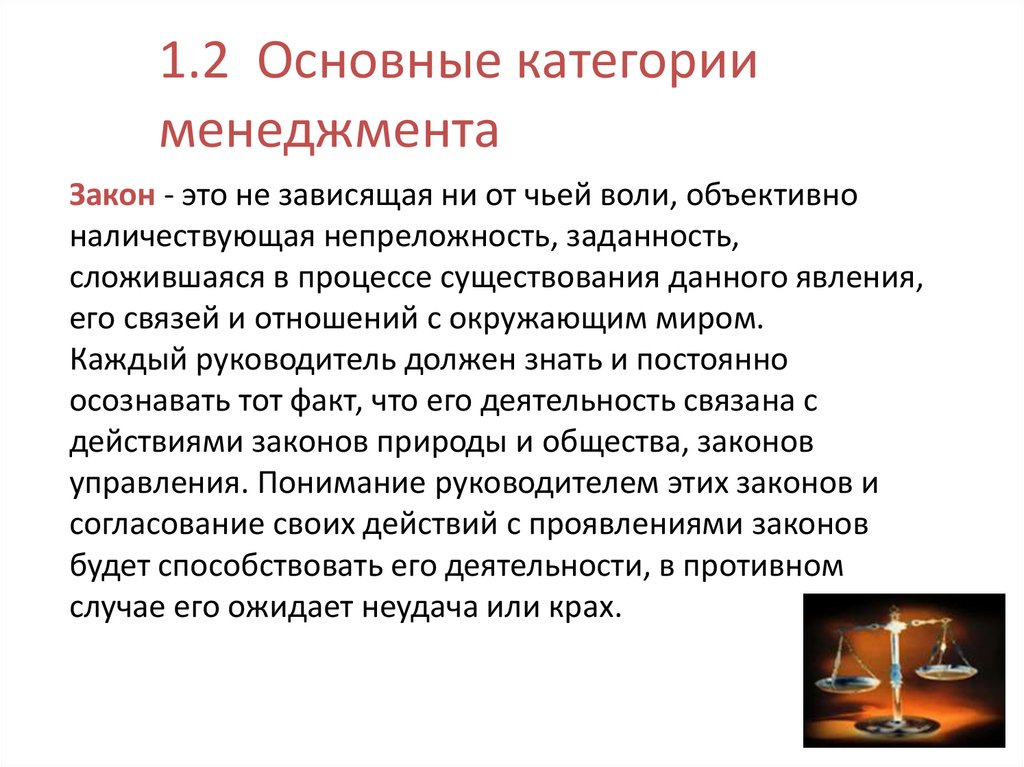 1.2 Основные категории менеджмента

Закон - это не зависящая ни от чьей воли, объективно наличествующая непреложность, заданность, сложившаяся в процессе существования данного явления, его связей и отношений с окружающим миром.
Каждый руководитель должен знать и постоянно осознавать тот факт, что его деятельность связана с действиями законов природы и общества, законов управления. Понимание руководителем этих законов и согласование своих действий с проявлениями законов будет способствовать его деятельности, в противном случае его ожидает неудача или крах.